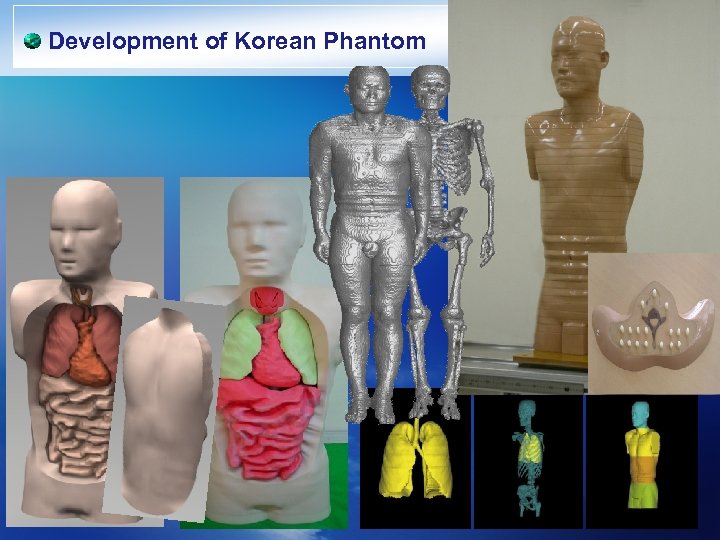 Development of Korean Phantom